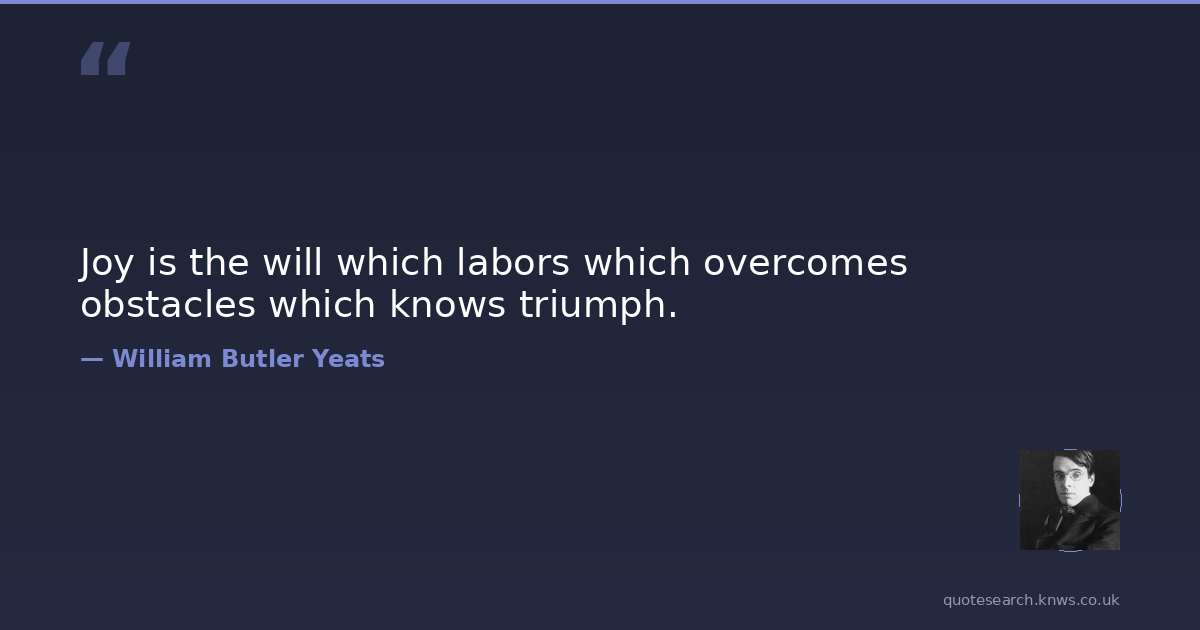 “

Joy is the will which labors which overcomes obstacles which knows triumph.

— William Butler Yeats

quotesearch.knws.co.uk